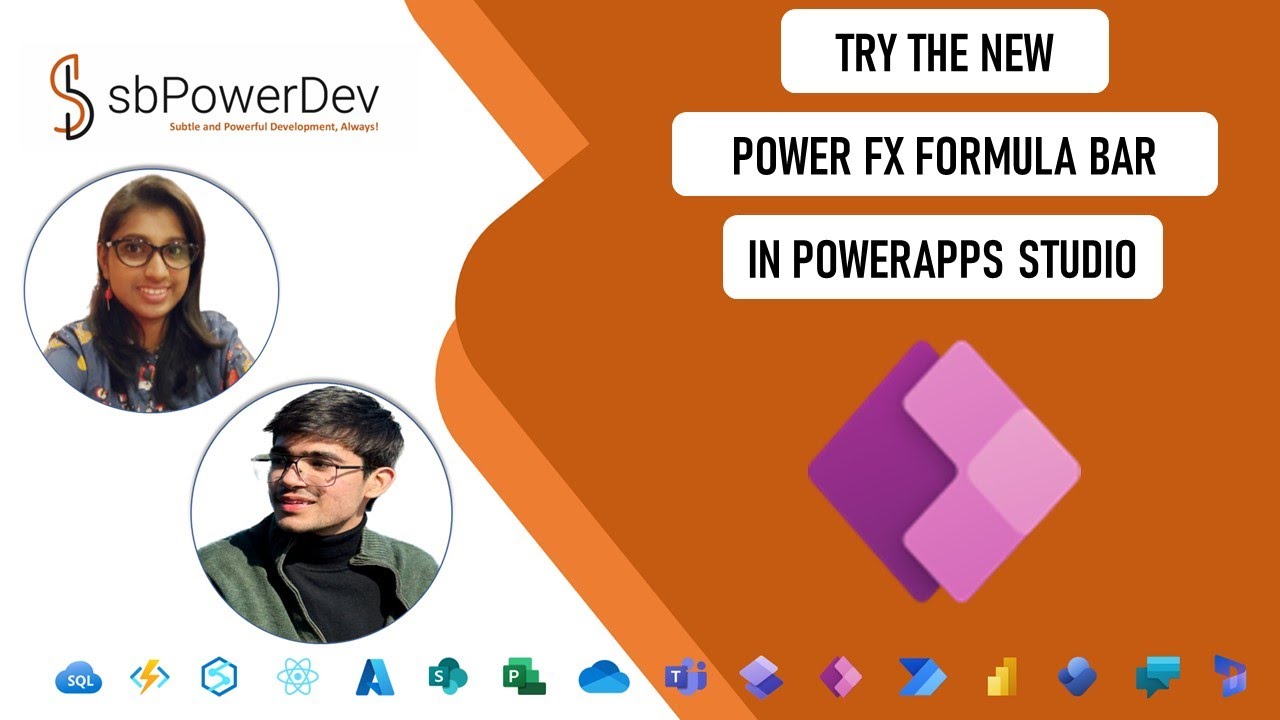 sbPowerDev
Subtle and Powerful Development, Always!

TRY THE NEW
POWER FX FORMULA BAR
IN POWERAPPS STUDIO

SQL
S
P
T